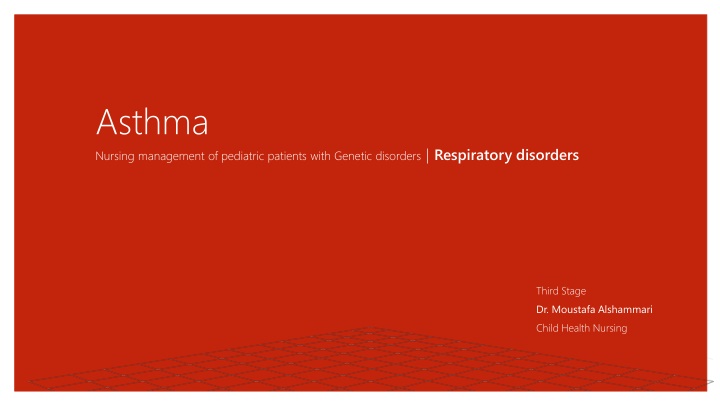 Asthma

Nursing management of pediatric patients with Genetic disorders | Respiratory disorders

Third Stage
Dr. Moustafa Alshammari
Child Health Nursing